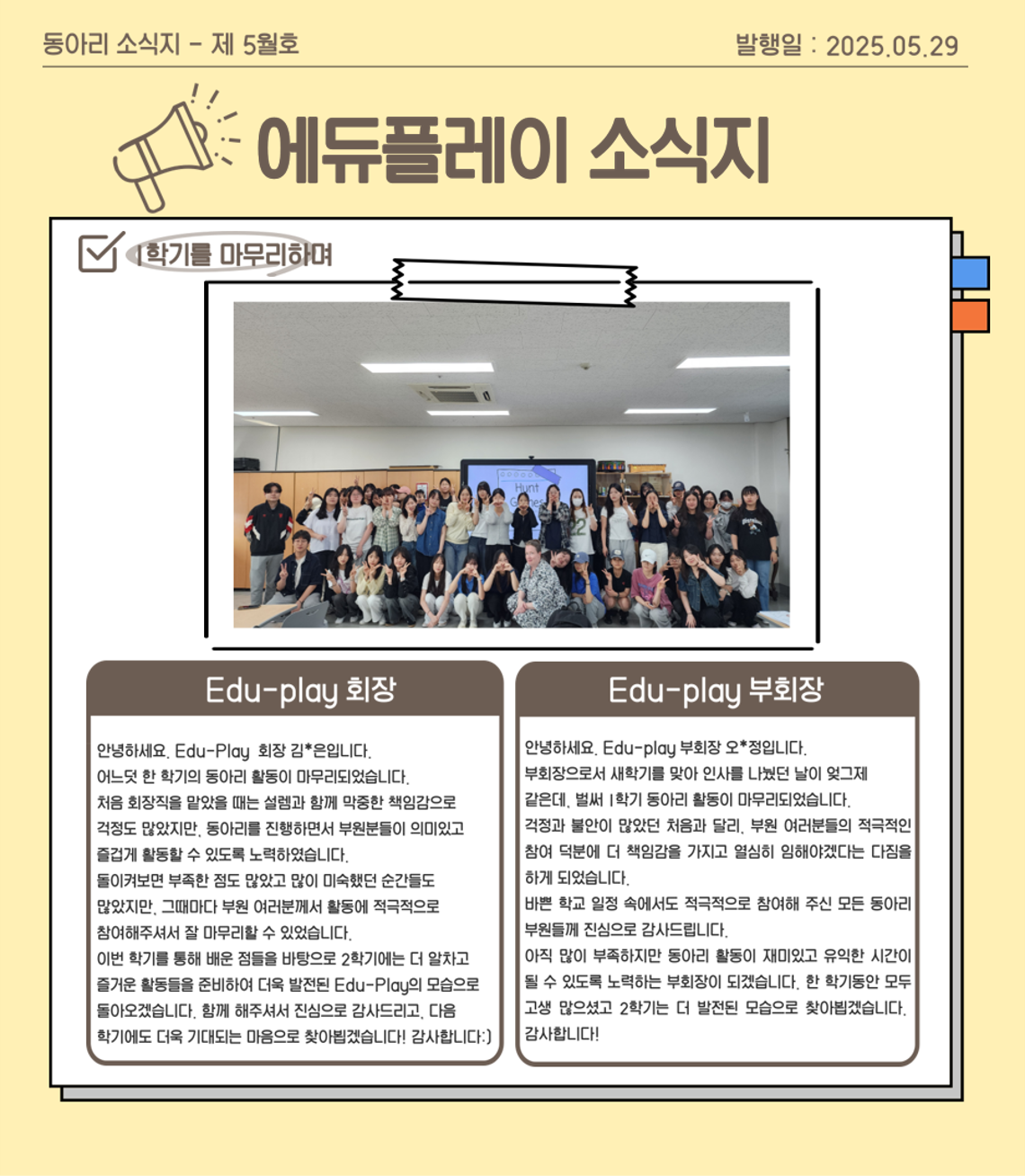 동아리 소식지 - 제 5월호

발행일 : 2025.05.29

에듀플레이 소식지

1학기를 마무리하며

Hunt Games

Edu-play 회장

안녕하세요. Edu-Play 회장 김*은입니다.
어느덧 한 학기의 동아리 활동이 마무리되었습니다.
처음 회장직을 맡았을 때는 설렘과 함께 막중한 책임감으로 걱정도 많았지만, 동아리를 진행하면서 부원분들이 의미있고 즐겁게 활동할 수 있도록 노력하였습니다.
돌이켜보면 부족한 점도 많았고 많이 미숙했던 순간들도 많았지만, 그때마다 부원 여러분께서 활동에 적극적으로 참여해주셔서 잘 마무리할 수 있었습니다.
이번 학기를 통해 배운 점들을 바탕으로 2학기에는 더 알차고 즐거운 활동들을 준비하여 더욱 발전된 Edu-Play의 모습으로 돌아오겠습니다. 함께 해주셔서 진심으로 감사드리고, 다음 학기에도 더욱 기대되는 마음으로 찾아뵙겠습니다! 감사합니다:)

Edu-play 부회장

안녕하세요. Edu-play 부회장 오*정입니다.
부회장으로서 새학기를 맞아 인사를 나눴던 날이 엊그제 같은데, 벌써 1학기 동아리 활동이 마무리되었습니다.
걱정과 불안이 많았던 처음과 달리, 부원 여러분들의 적극적인 참여 덕분에 더 책임감을 가지고 열심히 임해야겠다는 다짐을 하게 되었습니다.
바쁜 학교 일정 속에서도 적극적으로 참여해 주신 모든 동아리 부원들께 진심으로 감사드립니다.
아직 많이 부족하지만 동아리 활동이 재미있고 유익한 시간이 될 수 있도록 노력하는 부회장이 되겠습니다. 한 학기동안 모두 고생 많으셨고 2학기는 더 발전된 모습으로 찾아뵙겠습니다. 감사합니다!